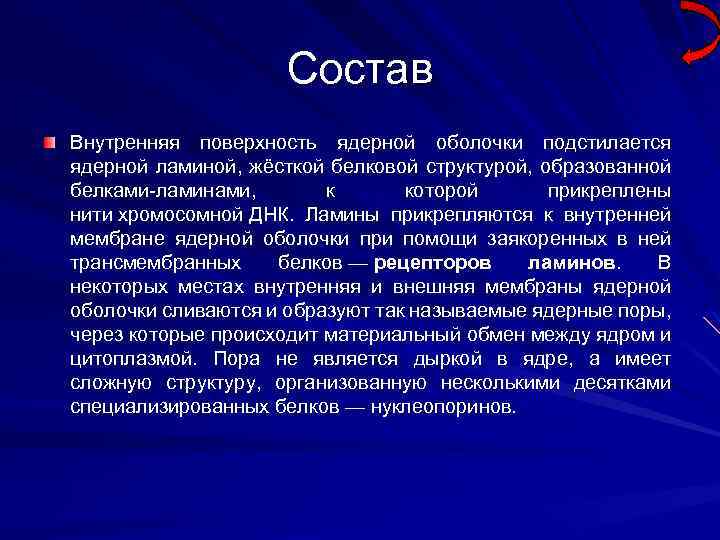 Состав

Внутренняя поверхность ядерной оболочки подстилается ядерной ламиной, жёсткой белковой структурой, образованной белками-ламинами, к которой прикреплены нити хромосомной ДНК. Ламины прикрепляются к внутренней мембране ядерной оболочки при помощи заякоренных в ней трансмембранных белков — рецепторов ламинов. В некоторых местах внутренняя и внешняя мембраны ядерной оболочки сливаются и образуют так называемые ядерные поры, через которые происходит материальный обмен между ядром и цитоплазмой. Пора не является дыркой в ядре, а имеет сложную структуру, организованную несколькими десятками специализированных белков — нуклеопоринов.